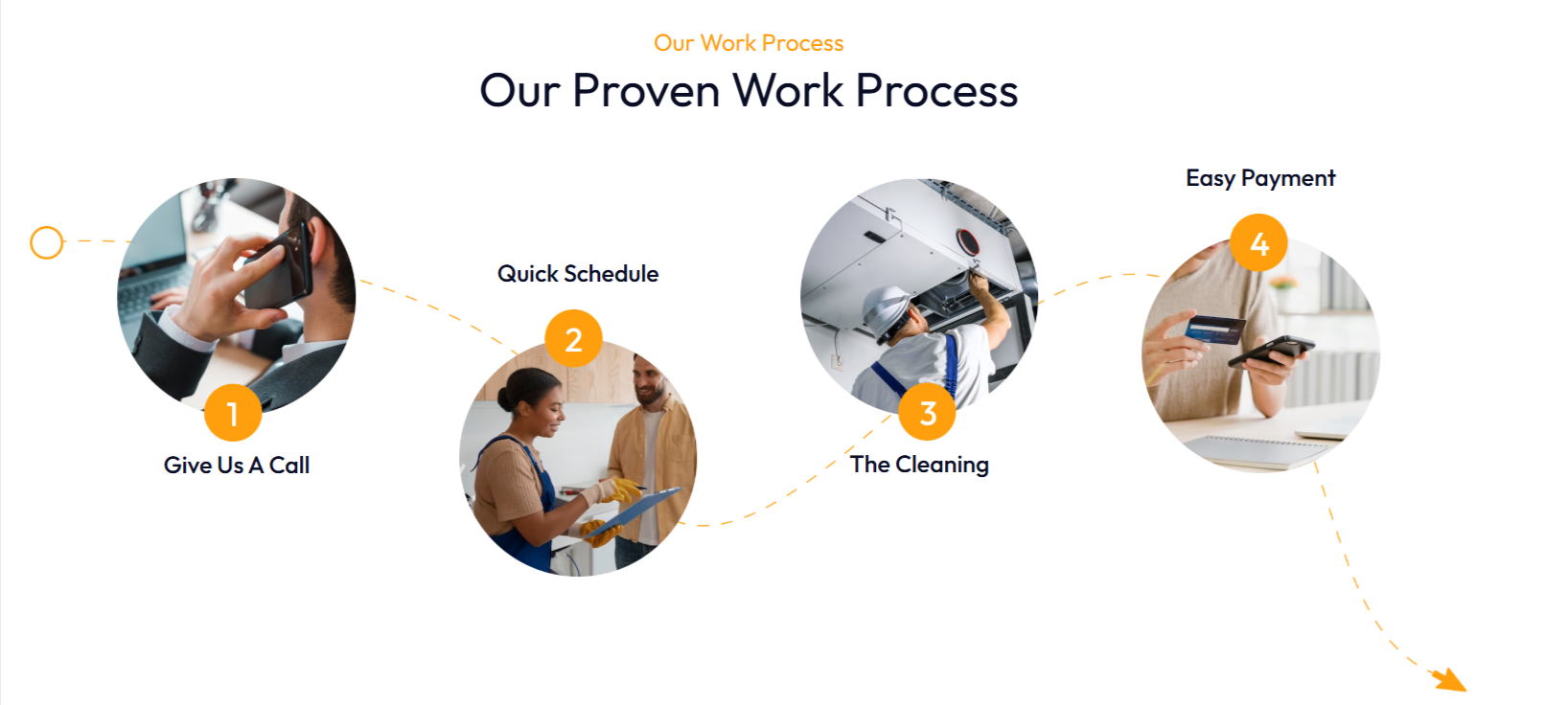 Our Work Process

Our Proven Work Process

1

Give Us A Call

Quick Schedule

2

3

The Cleaning

Easy Payment

4